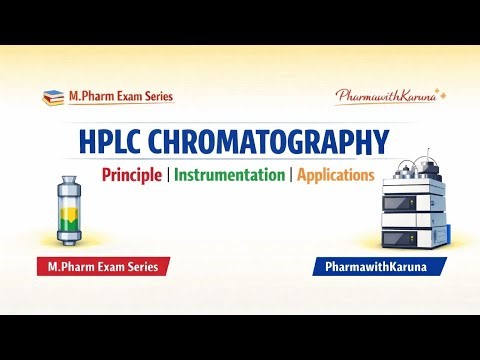 M.Pharm Exam Series

PharmawithKaruna

HPLC CHROMATOGRAPHY

Principle | Instrumentation | Applications

M.Pharm Exam Series

PharmawithKaruna